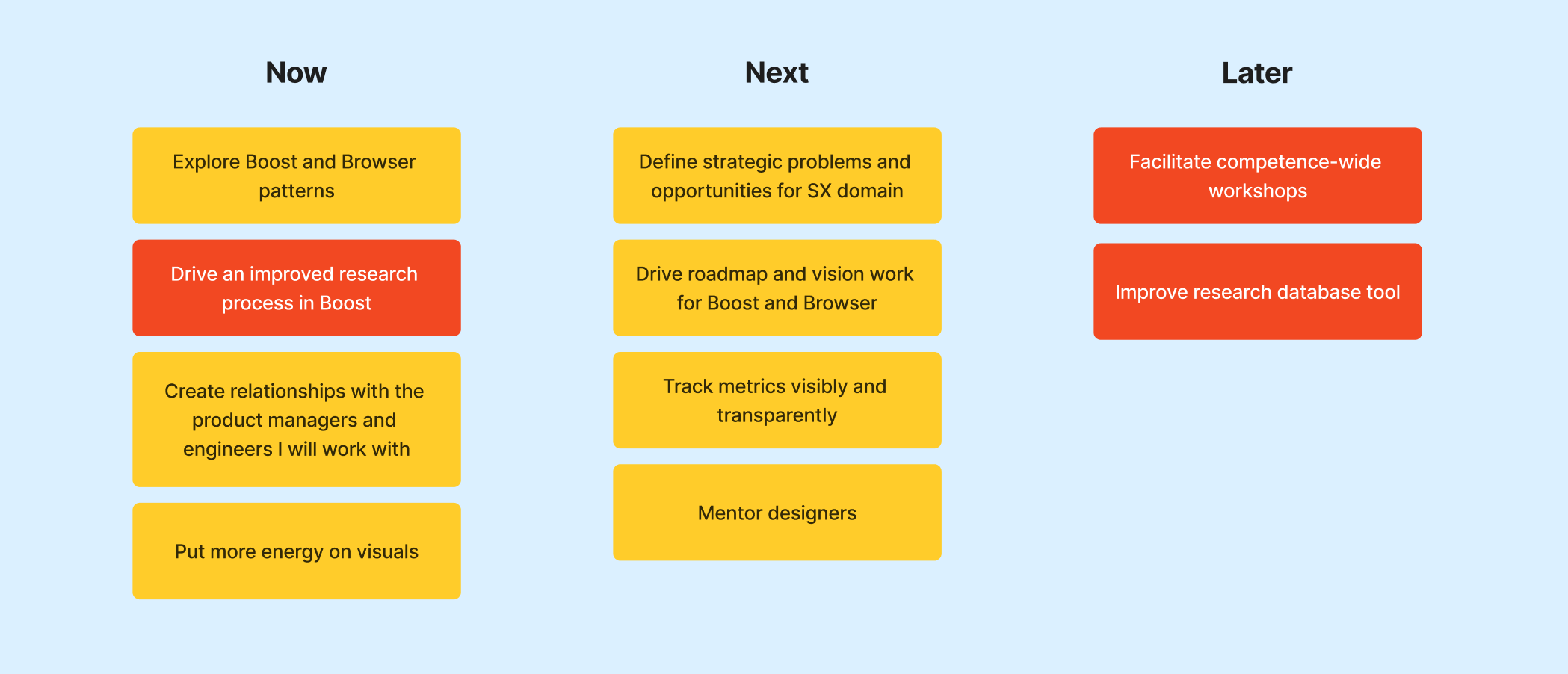 Now

Explore Boost and Browser patterns

Drive an improved research process in Boost

Create relationships with the product managers and engineers I will work with

Put more energy on visuals

Next

Define strategic problems and opportunities for SX domain

Drive roadmap and vision work for Boost and Browser

Track metrics visibly and transparently

Mentor designers

Later

Facilitate competence-wide workshops

Improve research database tool